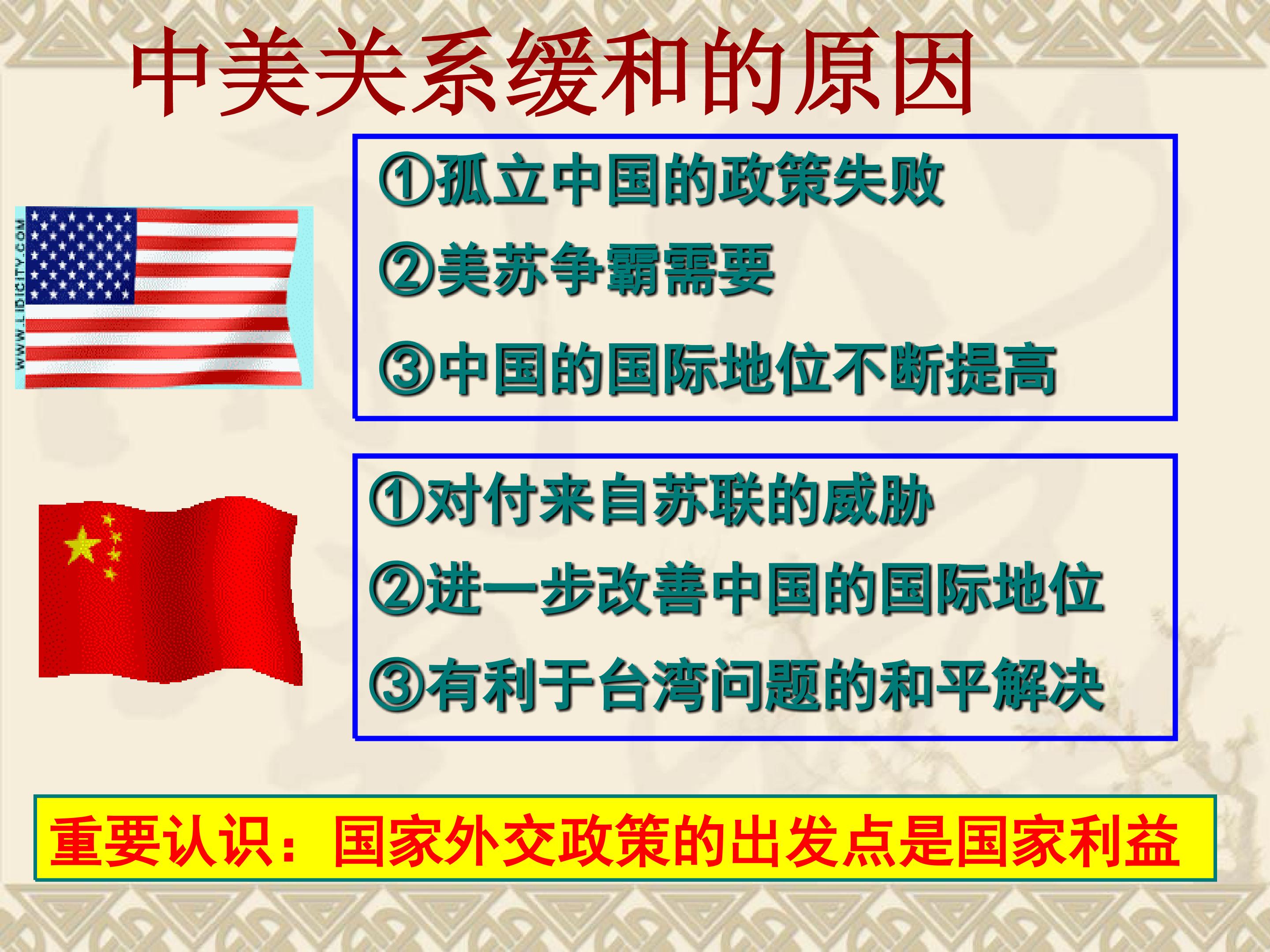 中美关系缓和的原因

①孤立中国的政策失败
②美苏争霸需要
③中国的国际地位不断提高

①对付来自苏联的威胁
②进一步改善中国的国际地位
③有利于台湾问题的和平解决

重要认识：国家外交政策的出发点是国家利益